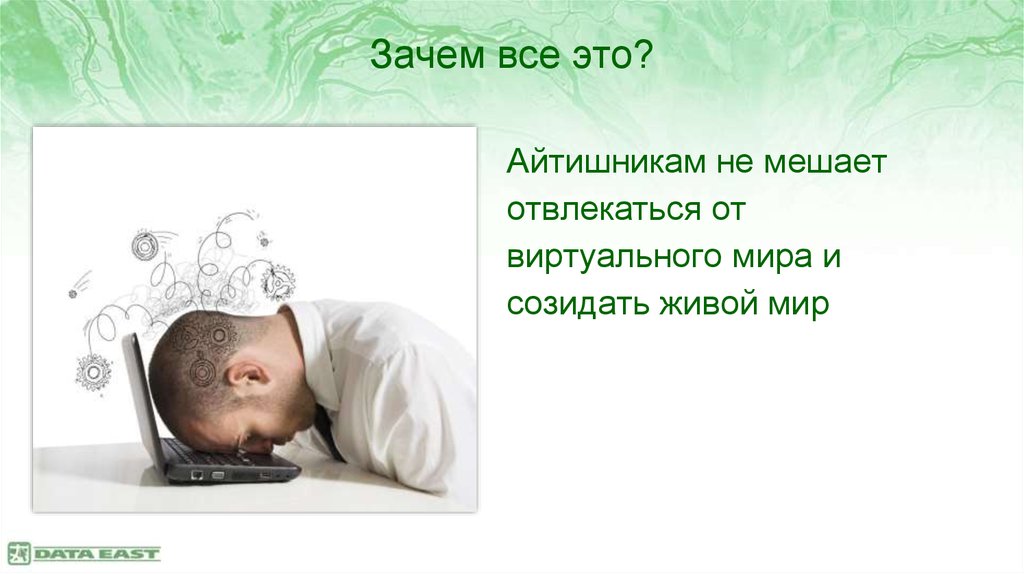 Зачем все это?

Айтишникам не мешает отвлекаться от виртуального мира и созидать живой мир

DATA EAST